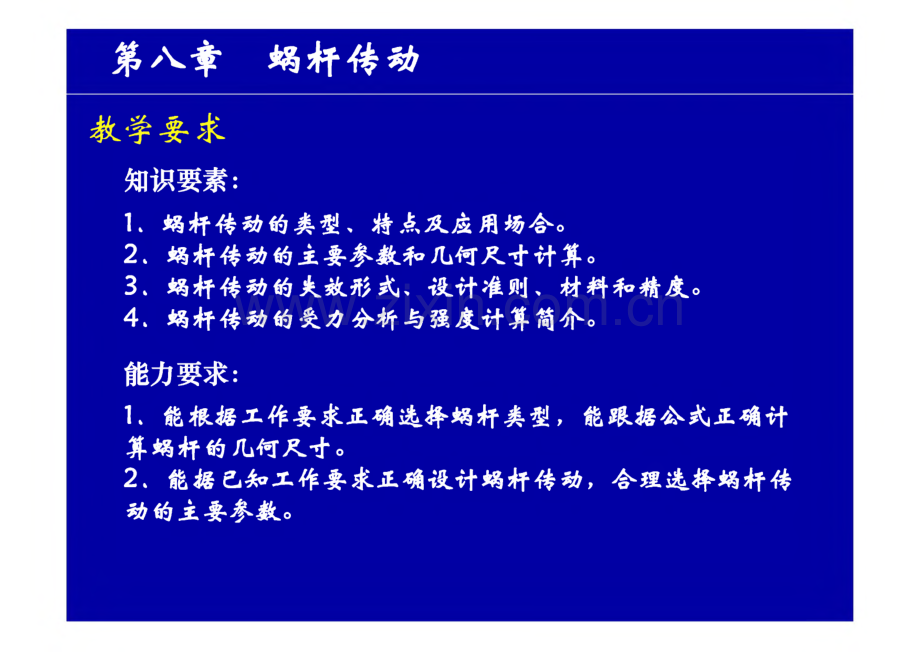 第八章 蜗杆传动

教学要求

知识要素:

1、蜗杆传动的类型、特点及应用场合。
2、蜗杆传动的主要参数和几何尺寸计算。
3、蜗杆传动的失效形式、设计准则、材料和精度。
4、蜗杆传动的受力分析与强度计算简介。

能力要求:

1、能根据工作要求正确选择蜗杆类型，能跟据公式正确计算蜗杆的几何尺寸。
2、能据已知工作要求正确设计蜗杆传动，合理选择蜗杆传动的主要参数。